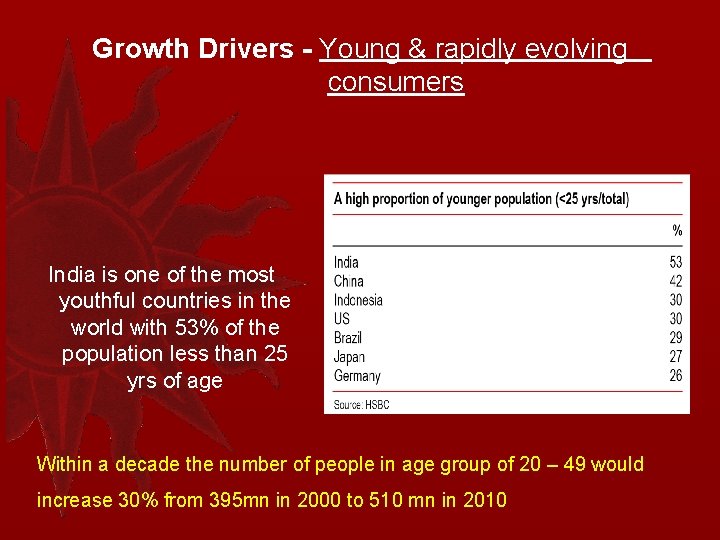 Growth Drivers - Young & rapidly evolving consumers

India is one of the most youthful countries in the world with 53% of the population less than 25 yrs of age

A high proportion of younger population (<25 yrs/total)

| | % |
|---|---|
| India | 53 |
| China | 42 |
| Indonesia | 30 |
| US | 30 |
| Brazil | 29 |
| Japan | 27 |
| Germany | 26 |

Source: HSBC

Within a decade the number of people in age group of 20 – 49 would increase 30% from 395mn in 2000 to 510 mn in 2010